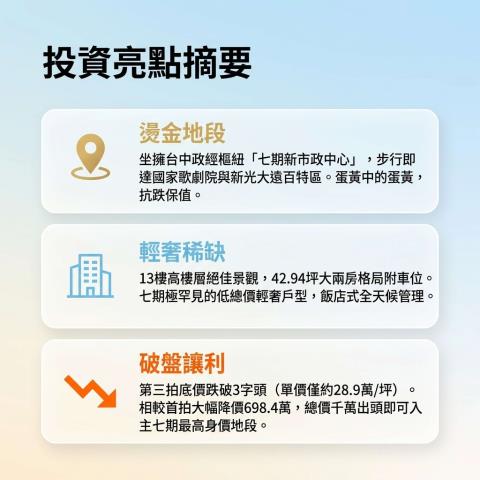 投資亮點摘要

燙金地段

坐擁台中政經樞紐「七期新市政中心」，步行即達國家歌劇院與新光大遠百特區。蛋黃中的蛋黃，抗跌保值。

輕奢稀缺

13樓高樓層絕佳景觀，42.94坪大兩房格局附車位。七期極罕見的低總價輕奢戶型，飯店式全天候管理。

破盤讓利

第三拍底價跌破3字頭（單價僅約28.9萬/坪）。相較首拍大幅降價698.4萬，總價千萬出頭即可入主七期最高身價地段。